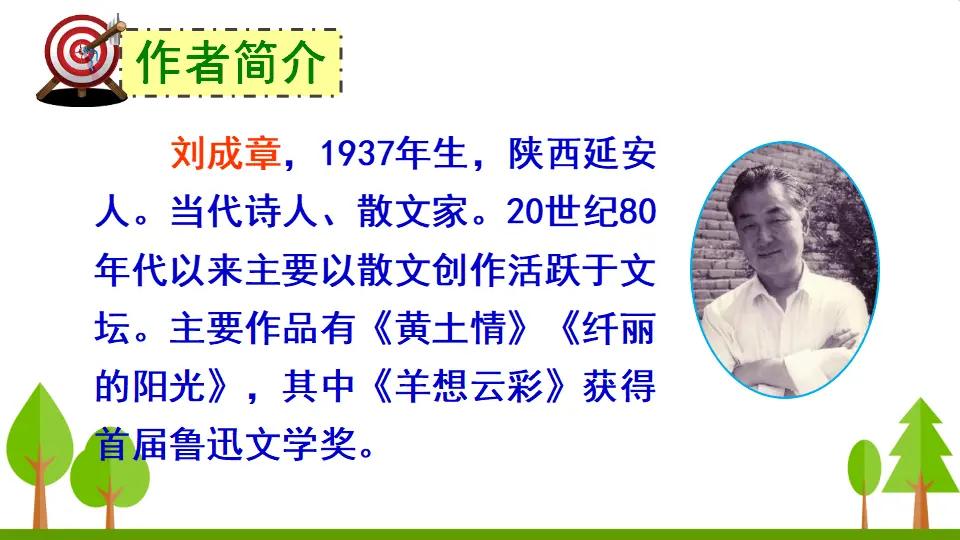 作者简介

刘成章，1937年生，陕西延安人。当代诗人、散文家。20世纪80年代以来主要以散文创作活跃于文坛。主要作品有《黄土情》《纤丽的阳光》，其中《羊想云彩》获得首届鲁迅文学奖。